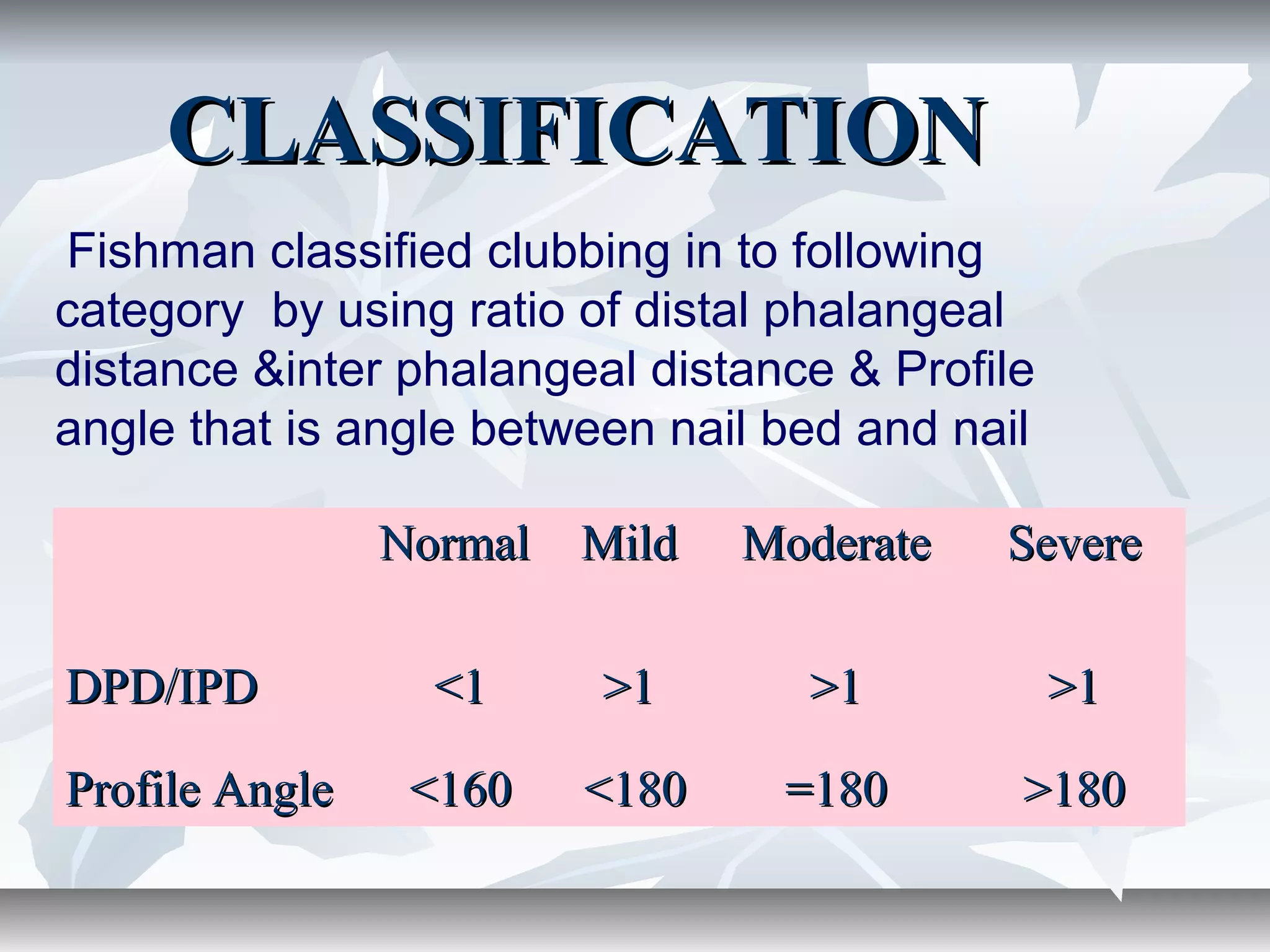 CLASSIFICATION

Fishman classified clubbing in to following category by using ratio of distal phalangeal distance &inter phalangeal distance & Profile angle that is angle between nail bed and nail

| | Normal | Mild | Moderate | Severe |
|---|---|---|---|---|
| DPD/IPD | <1 | >1 | >1 | >1 |
| Profile Angle | <160 | <180 | =180 | >180 |